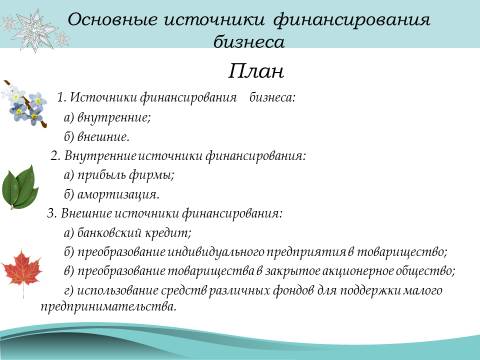 Основные источники финансирования бизнеса

План

1. Источники финансирования бизнеса:

а) внутренние;

б) внешние.

2. Внутренние источники финансирования:

а) прибыль фирмы;

б) амортизация.

3. Внешние источники финансирования:

а) банковский кредит;

б) преобразование индивидуального предприятия в товарищество;

в) преобразование товарищества в закрытое акционерное общество;

г) использование средств различных фондов для поддержки малого предпринимательства.